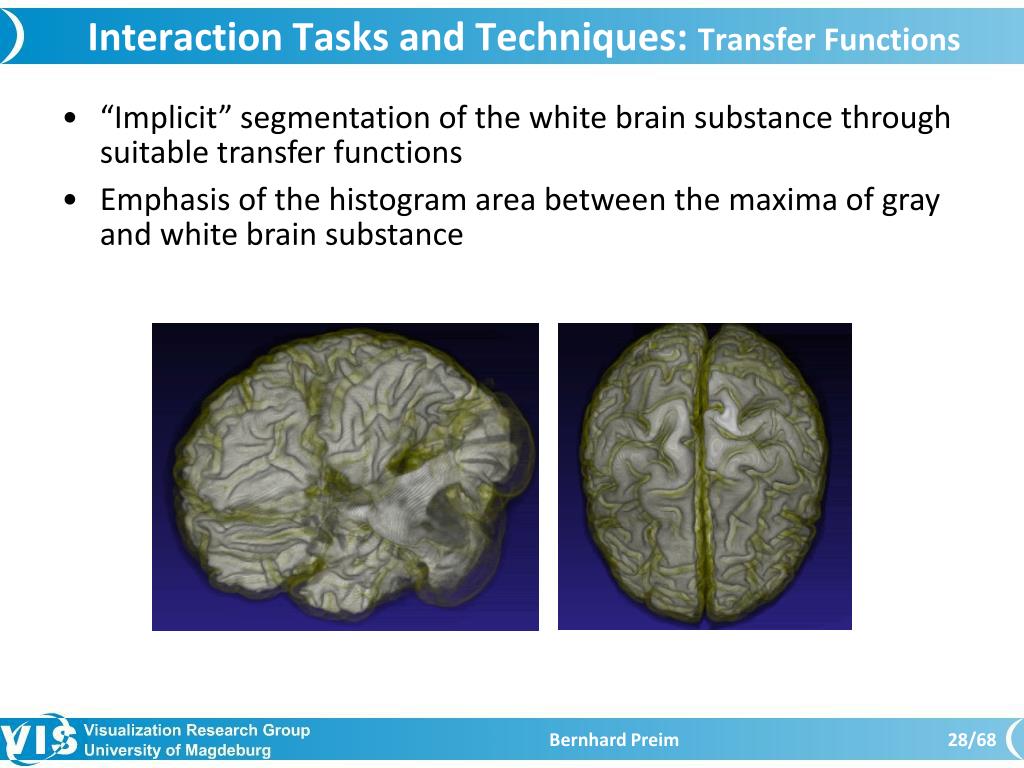 Interaction Tasks and Techniques: Transfer Functions

• “Implicit” segmentation of the white brain substance through suitable transfer functions
• Emphasis of the histogram area between the maxima of gray and white brain substance

VIS Visualization Research Group University of Magdeburg

Bernhard Preim

28/68